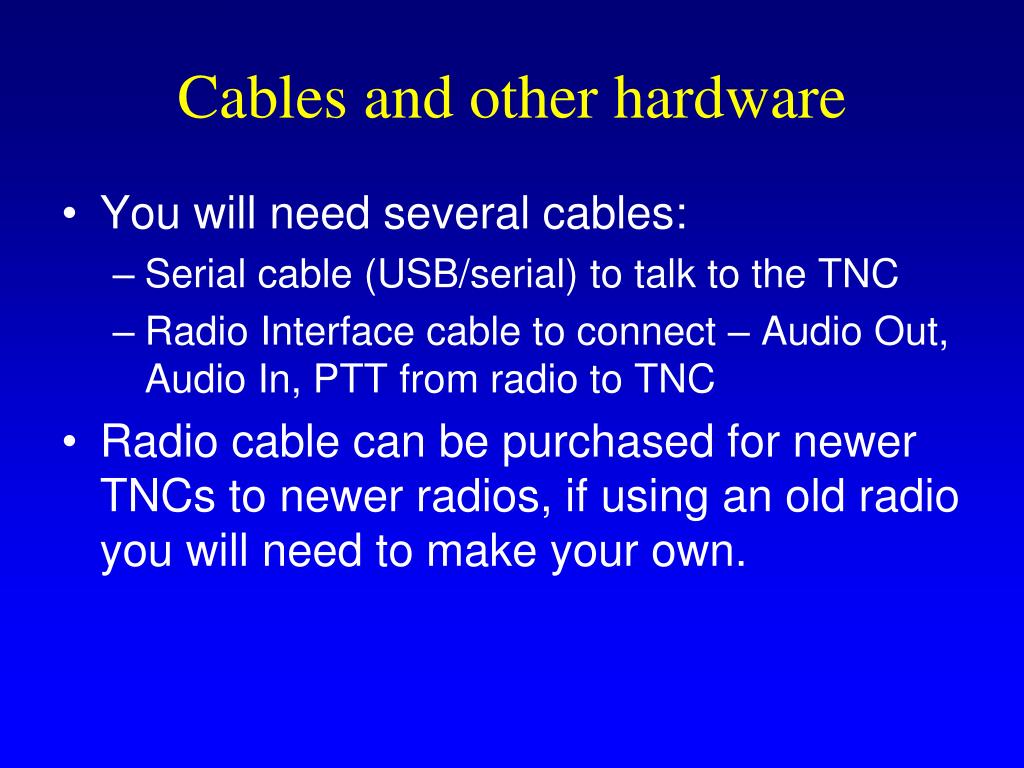 Cables and other hardware

• You will need several cables:
  – Serial cable (USB/serial) to talk to the TNC
  – Radio Interface cable to connect – Audio Out, Audio In, PTT from radio to TNC
• Radio cable can be purchased for newer TNCs to newer radios, if using an old radio you will need to make your own.